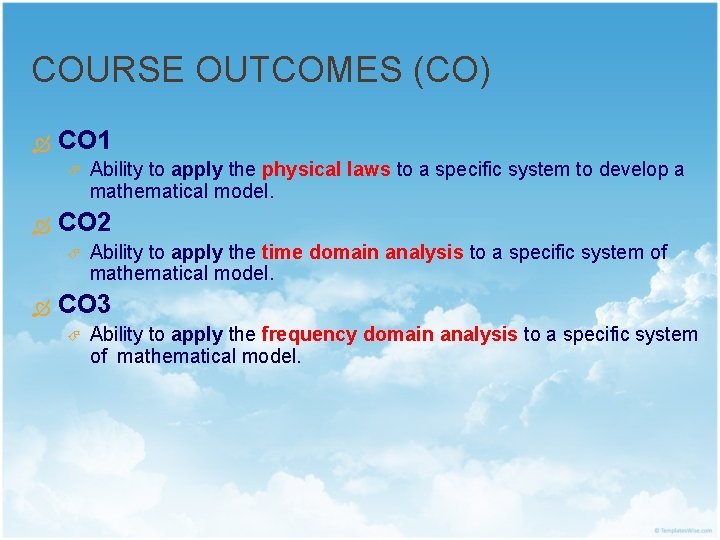 COURSE OUTCOMES (CO)

CO1

Ability to apply the physical laws to a specific system to develop a mathematical model.

CO2

Ability to apply the time domain analysis to a specific system of mathematical model.

CO3

Ability to apply the frequency domain analysis to a specific system of mathematical model.

© TemplatesWise.com